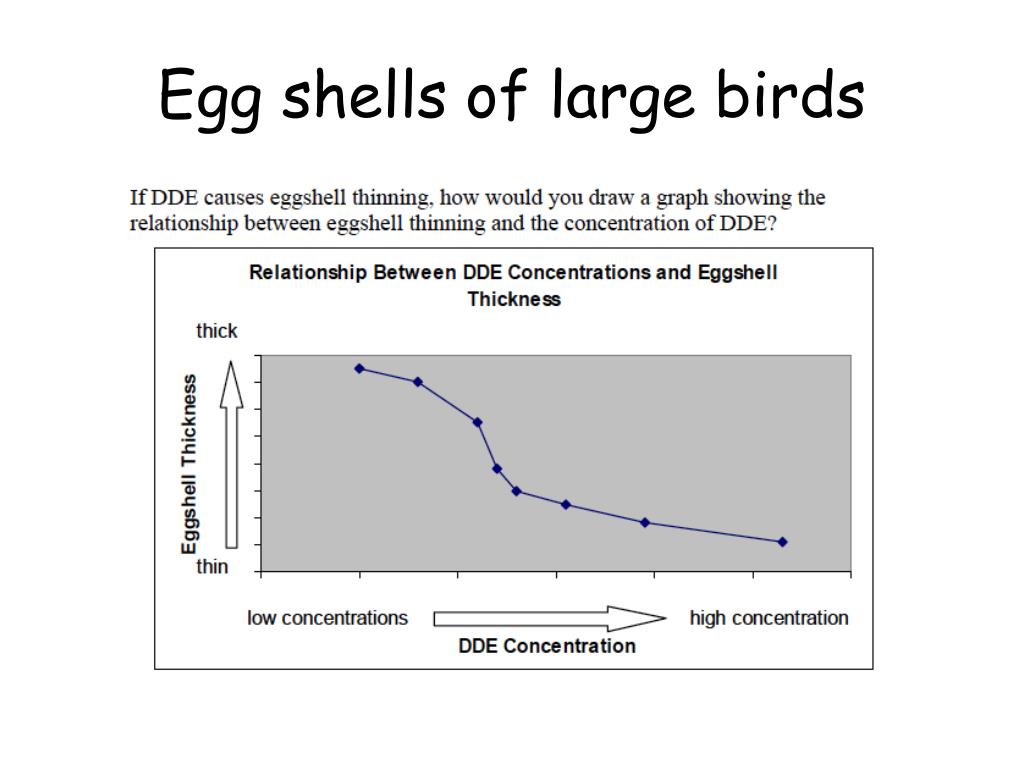 Egg shells of large birds

If DDE causes eggshell thinning, how would you draw a graph showing the relationship between eggshell thinning and the concentration of DDE?

Relationship Between DDE Concentrations and Eggshell Thickness

thick

Eggshell Thickness

thin

low concentrations

high concentration

DDE Concentration